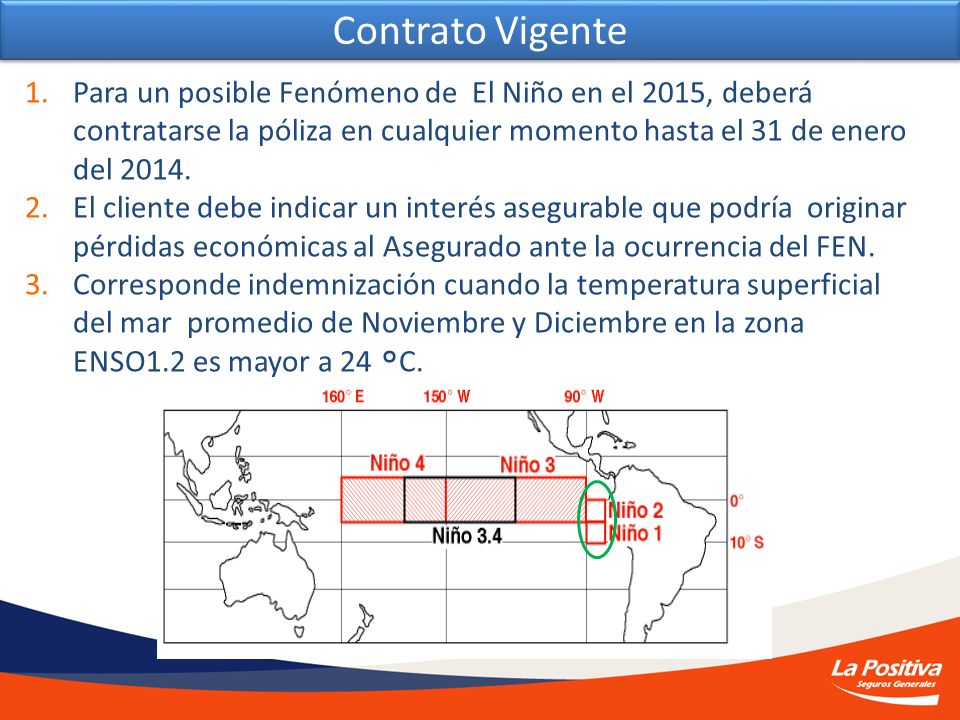 Contrato Vigente

1. Para un posible Fenómeno de El Niño en el 2015, deberá contratarse la póliza en cualquier momento hasta el 31 de enero del 2014.
2. El cliente debe indicar un interés asegurable que podría originar pérdidas económicas al Asegurado ante la ocurrencia del FEN.
3. Corresponde indemnización cuando la temperatura superficial del mar promedio de Noviembre y Diciembre en la zona ENSO1.2 es mayor a 24 °C.

160° E
150° W
90° W
Niño 4
Niño 3
Niño 3.4
Niño 2
Niño 1
0°
10° S

La Positiva
Seguros Generales